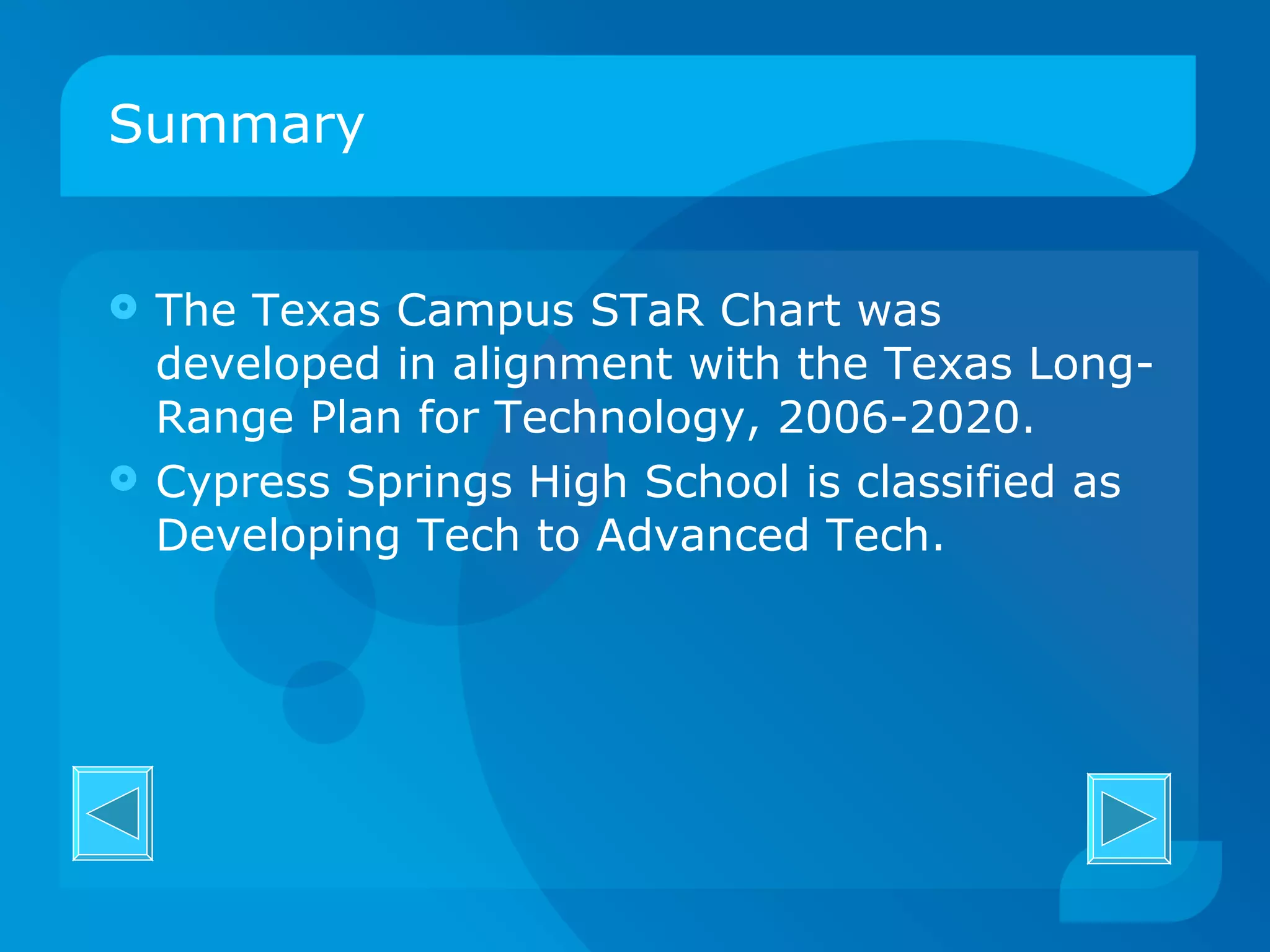 Summary

The Texas Campus STaR Chart was developed in alignment with the Texas Long-Range Plan for Technology, 2006-2020.

Cypress Springs High School is classified as Developing Tech to Advanced Tech.